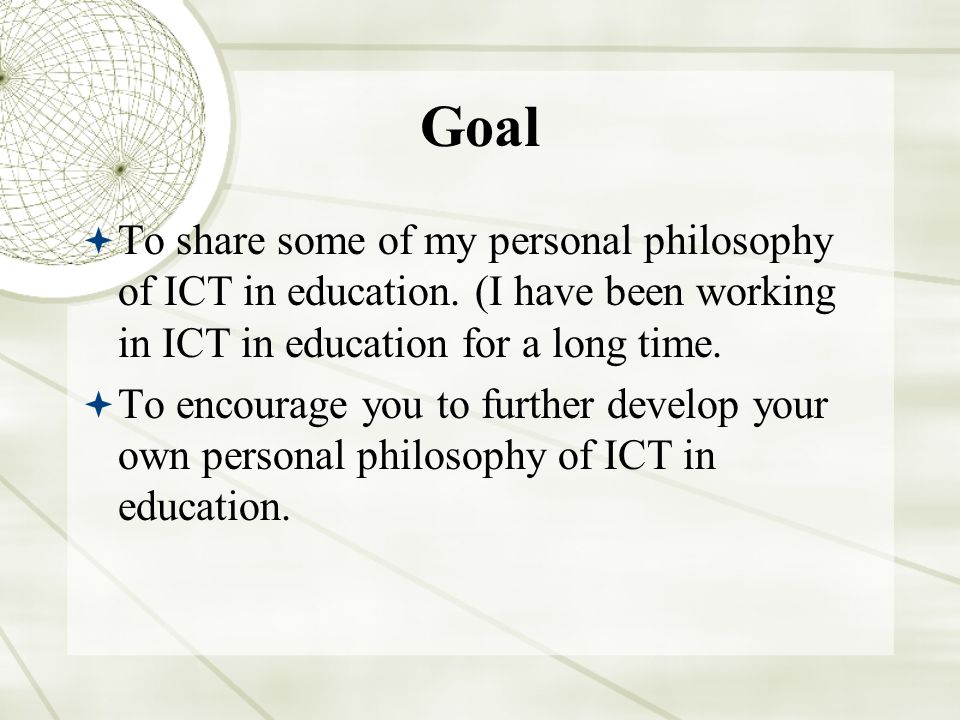 Goal

To share some of my personal philosophy of ICT in education. (I have been working in ICT in education for a long time.

To encourage you to further develop your own personal philosophy of ICT in education.